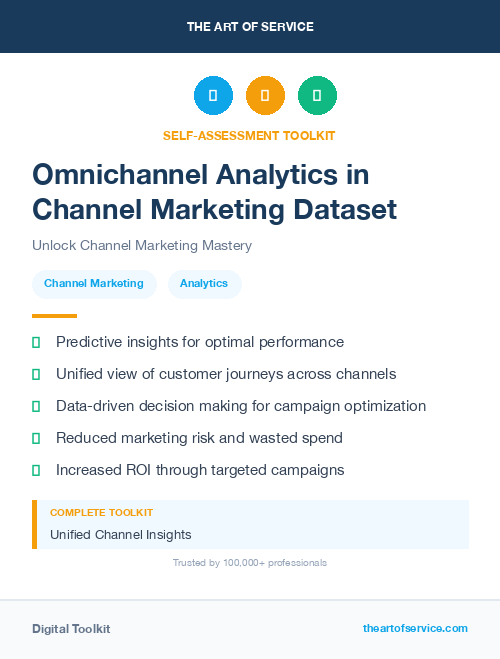 THE ART OF SERVICE

SELF-ASSESSMENT TOOLKIT

Omnichannel Analytics in Channel Marketing Dataset

Unlock Channel Marketing Mastery

Channel Marketing

Analytics

Predictive insights for optimal performance

Unified view of customer journeys across channels

Data-driven decision making for campaign optimization

Reduced marketing risk and wasted spend

Increased ROI through targeted campaigns

COMPLETE TOOLKIT

Unified Channel Insights

Trusted by 100,000+ professionals

Digital Toolkit

theartofservice.com